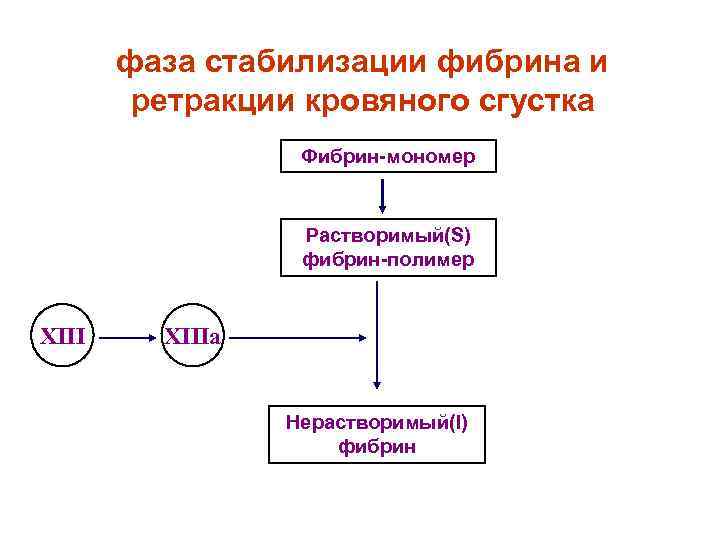 фаза стабилизации фибрина и ретракции кровяного сгустка

Фибрин-мономер

Растворимый(S) фибрин-полимер

XIII

XIIIa

Нерастворимый(I) фибрин